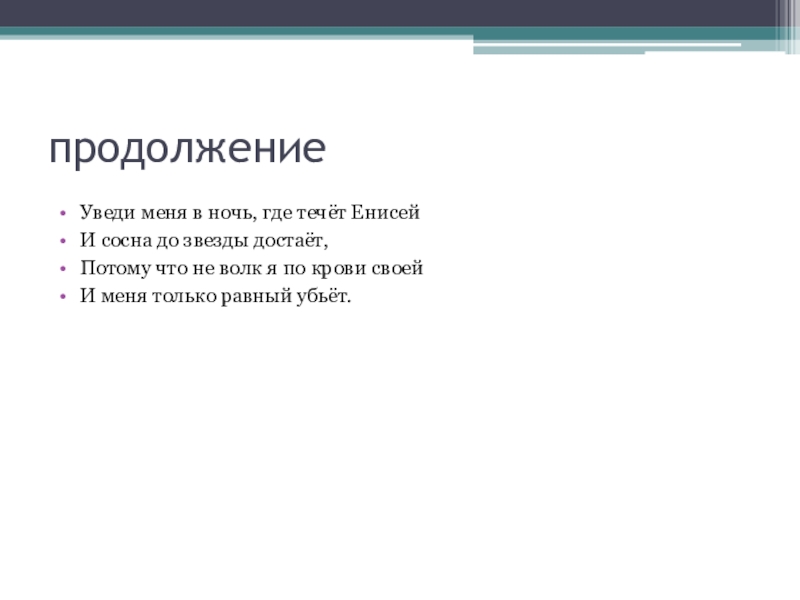 продолжение

• Уведи меня в ночь, где течёт Енисей
• И сосна до звезды достаёт,
• Потому что не волк я по крови своей
• И меня только равный убьёт.